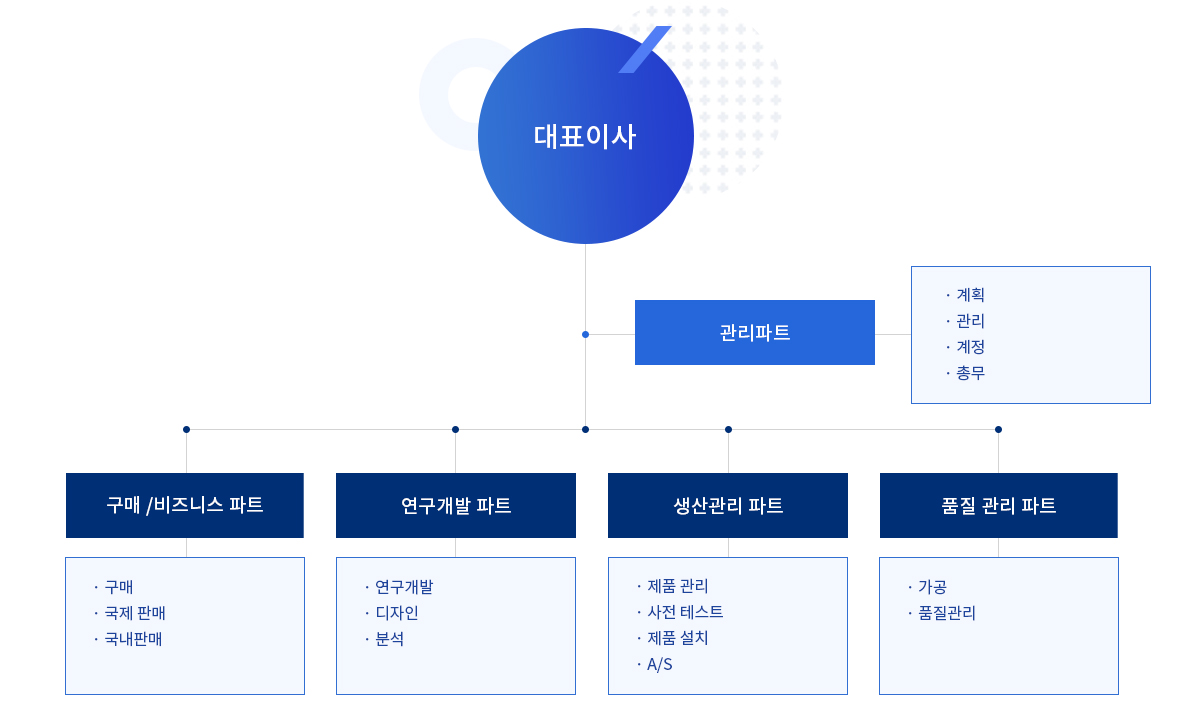 대표이사

관리파트

· 계획
· 관리
· 계정
· 총무

구매 /비즈니스 파트

· 구매
· 국제 판매
· 국내판매

연구개발 파트

· 연구개발
· 디자인
· 분석

생산관리 파트

· 제품 관리
· 사전 테스트
· 제품 설치
· A/S

품질 관리 파트

· 가공
· 품질관리